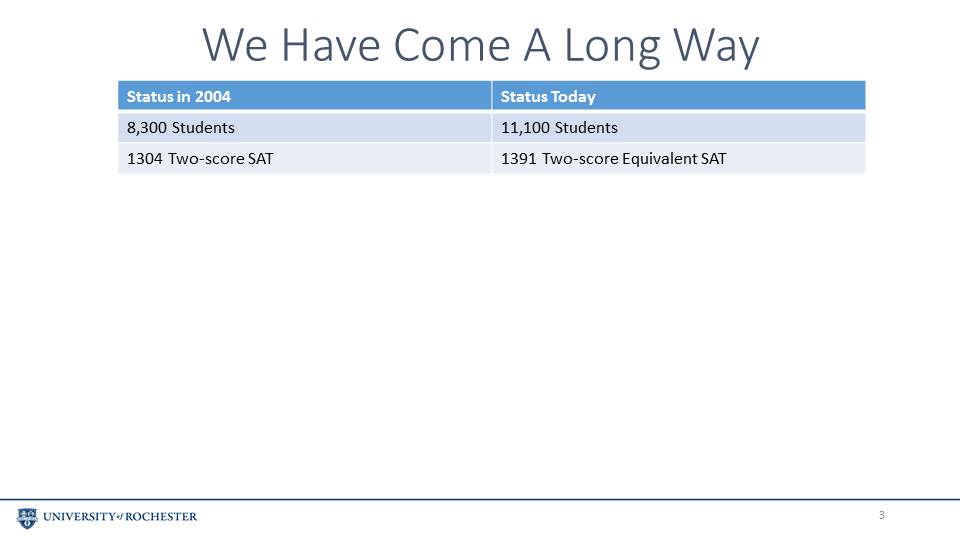 We Have Come A Long Way

| Status in 2004 | Status Today |
|---|---|
| 8,300 Students | 11,100 Students |
| 1304 Two-score SAT | 1391 Two-score Equivalent SAT |

UNIVERSITY of ROCHESTER

3